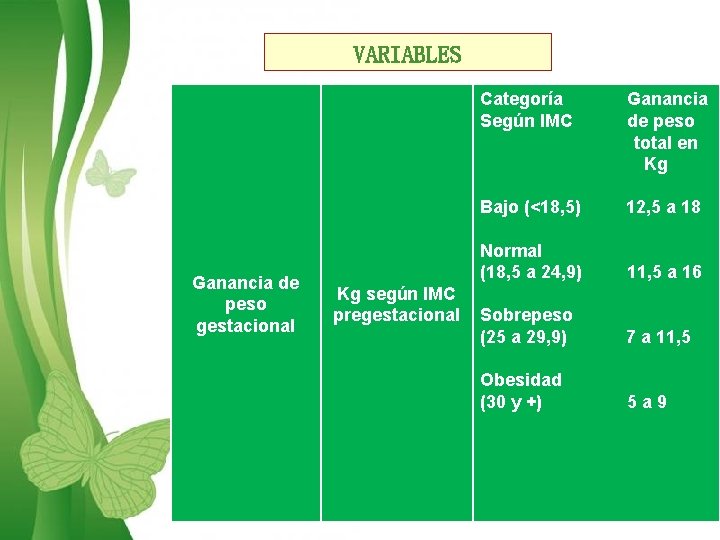 VARIABLES

| Ganancia de peso gestacional | Kg según IMC pregestacional | Categoría Según IMC | Ganancia de peso total en Kg |
|---|---|---|---|
| | | Bajo (<18,5) | 12,5 a 18 |
| | | Normal (18,5 a 24,9) | 11,5 a 16 |
| | | Sobrepeso (25 a 29,9) | 7 a 11,5 |
| | | Obesidad (30 y +) | 5 a 9 |